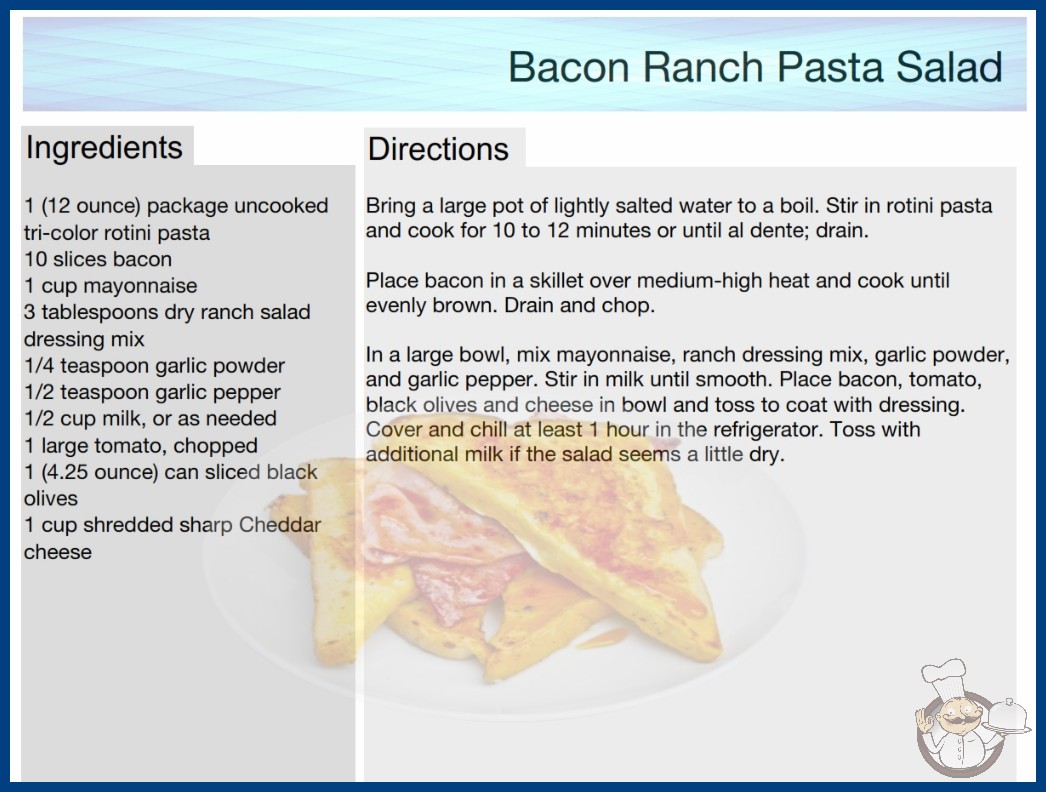 Bacon Ranch Pasta Salad

Ingredients

1 (12 ounce) package uncooked tri-color rotini pasta
10 slices bacon
1 cup mayonnaise
3 tablespoons dry ranch salad dressing mix
1/4 teaspoon garlic powder
1/2 teaspoon garlic pepper
1/2 cup milk, or as needed
1 large tomato, chopped
1 (4.25 ounce) can sliced black olives
1 cup shredded sharp Cheddar cheese

Directions

Bring a large pot of lightly salted water to a boil. Stir in rotini pasta and cook for 10 to 12 minutes or until al dente; drain.

Place bacon in a skillet over medium-high heat and cook until evenly brown. Drain and chop.

In a large bowl, mix mayonnaise, ranch dressing mix, garlic powder, and garlic pepper. Stir in milk until smooth. Place bacon, tomato, black olives and cheese in bowl and toss to coat with dressing. Cover and chill at least 1 hour in the refrigerator. Toss with additional milk if the salad seems a little dry.